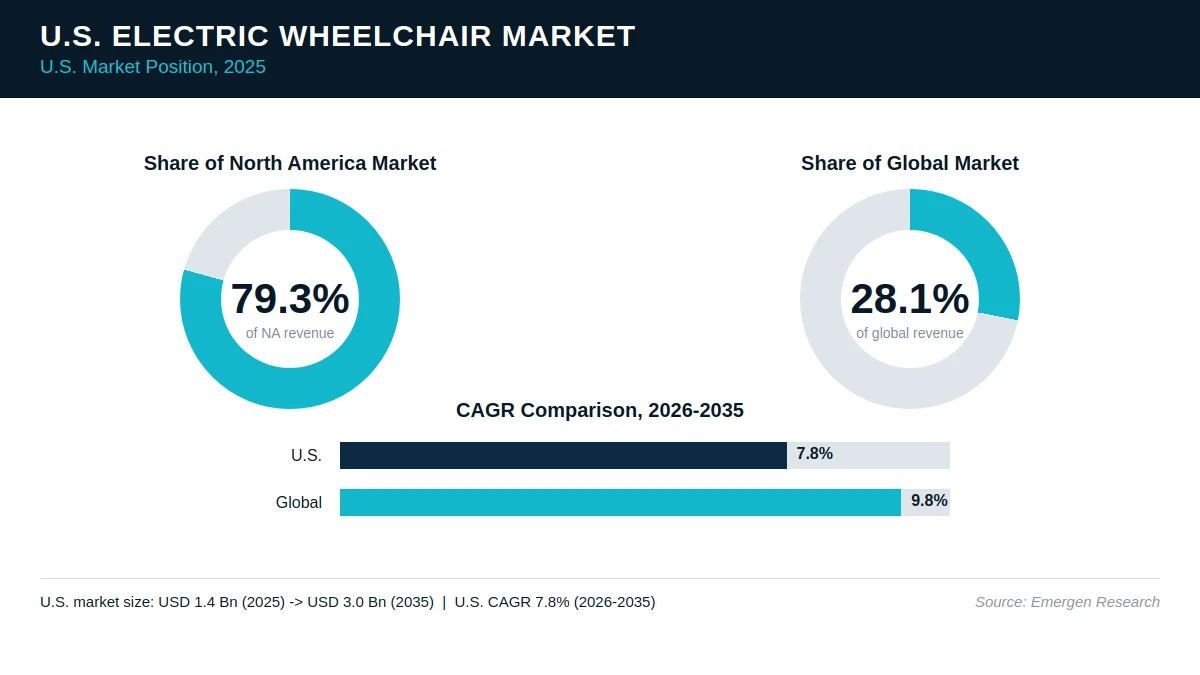 U.S. ELECTRIC WHEELCHAIR MARKET
U.S. Market Position, 2025

Share of North America Market

79.3%
of NA revenue

Share of Global Market

28.1%
of global revenue

CAGR Comparison, 2026-2035

U.S. 7.8%

Global 9.8%

U.S. market size: USD 1.4 Bn (2025) -> USD 3.0 Bn (2035) | U.S. CAGR 7.8% (2026-2035)

Source: Emergen Research